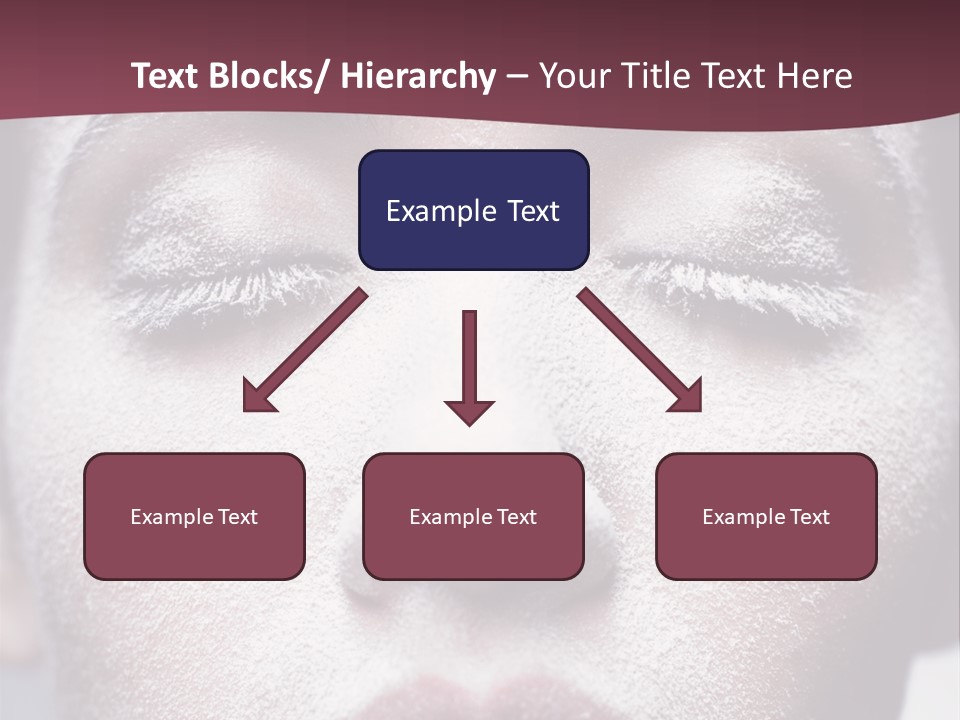 Text Blocks/ Hierarchy – Your Title Text Here

Example Text

Example Text

Example Text

Example Text